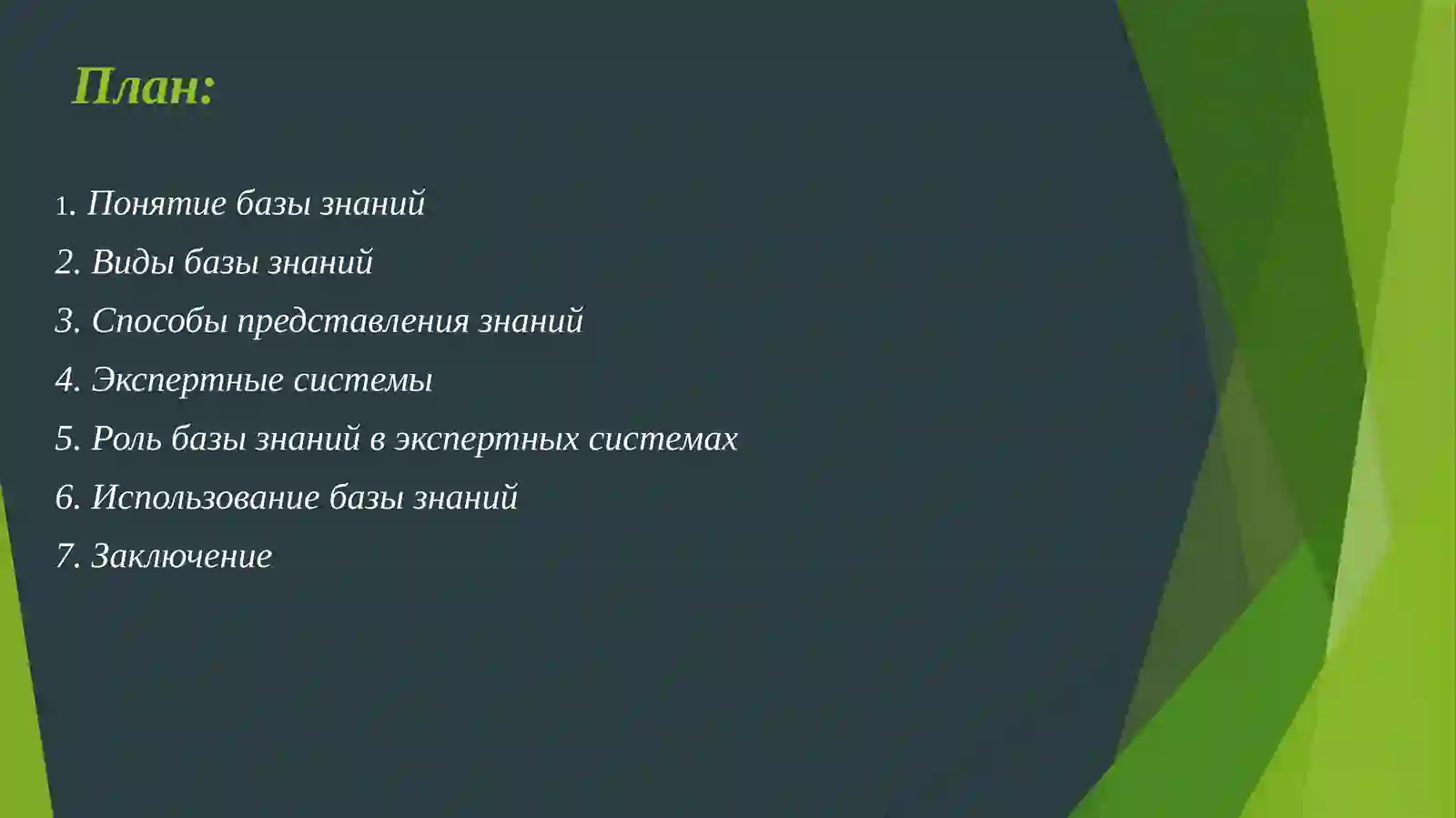 План:

1. Понятие базы знаний

2. Виды базы знаний

3. Способы представления знаний

4. Экспертные системы

5. Роль базы знаний в экспертных системах

6. Использование базы знаний

7. Заключение